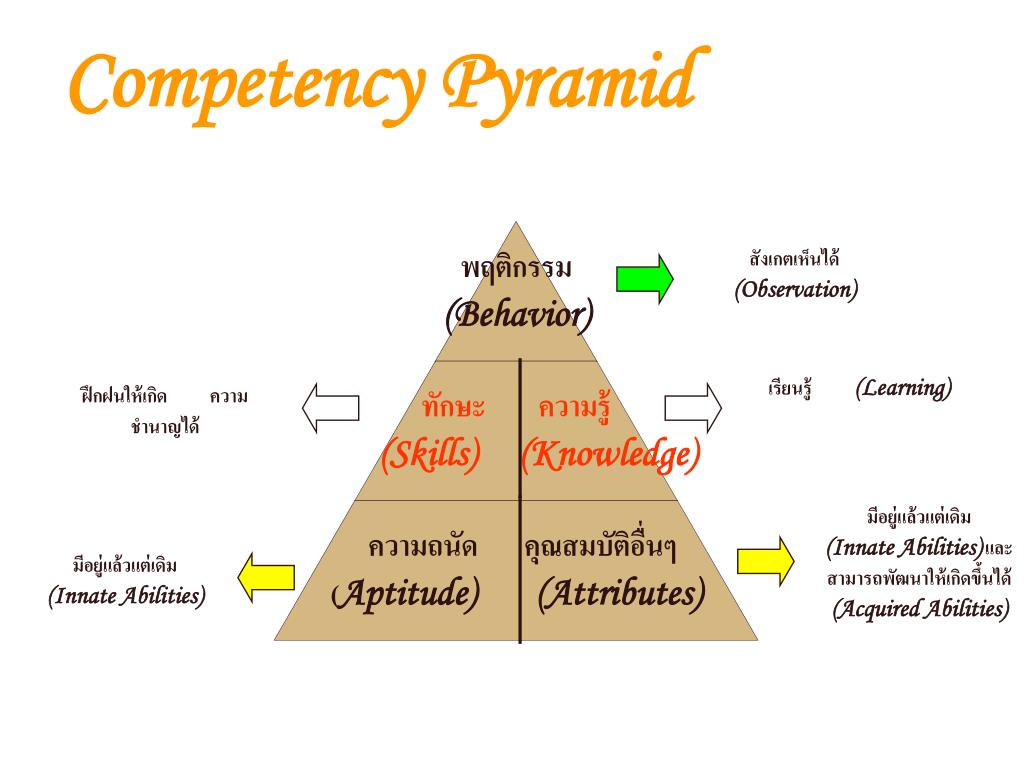 Competency Pyramid

พฤติกรรม
(Behavior)

สังเกตเห็นได้
(Observation)

ฝึกฝนให้เกิด ความชำนาญได้

ทักษะ
(Skills)

ความรู้
(Knowledge)

เรียนรู้ (Learning)

มีอยู่แล้วแต่เดิม
(Innate Abilities)

ความถนัด
(Aptitude)

คุณสมบัติอื่นๆ
(Attributes)

มีอยู่แล้วแต่เดิม
(Innate Abilities)และ
สามารถพัฒนาให้เกิดขึ้นได้
(Acquired Abilities)